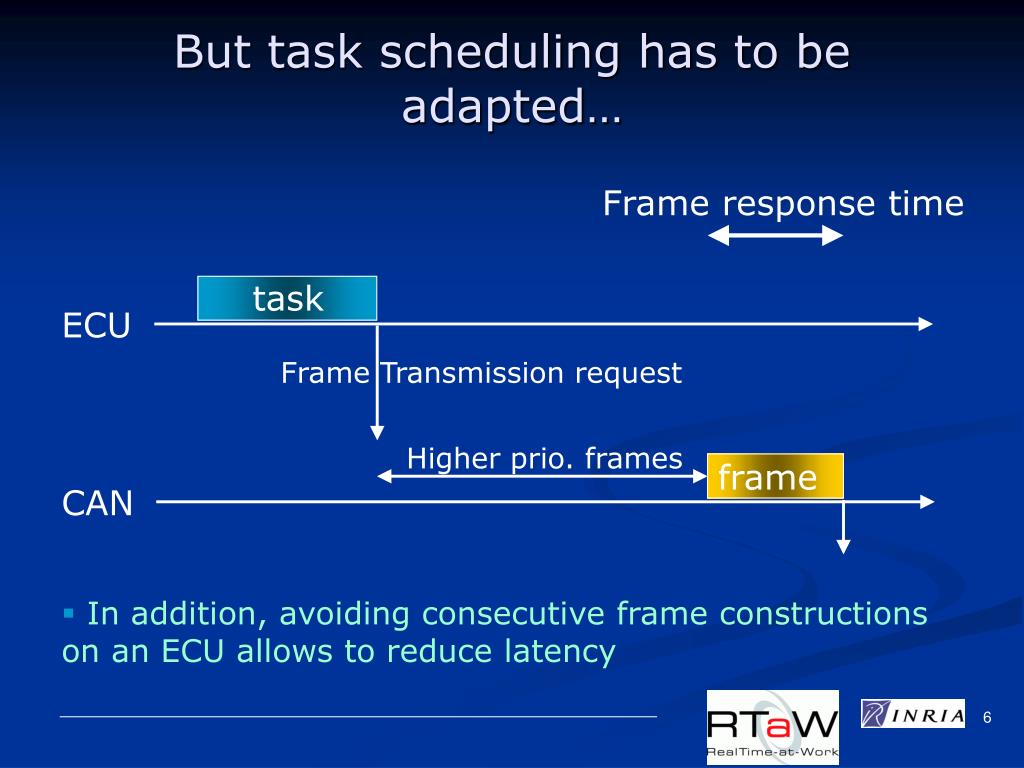 But task scheduling has to be adapted…

Frame response time

task

ECU

Frame Transmission request

Higher prio. frames

frame

CAN

▪ In addition, avoiding consecutive frame constructions on an ECU allows to reduce latency

RTaW
RealTime-at-Work

INRIA

6